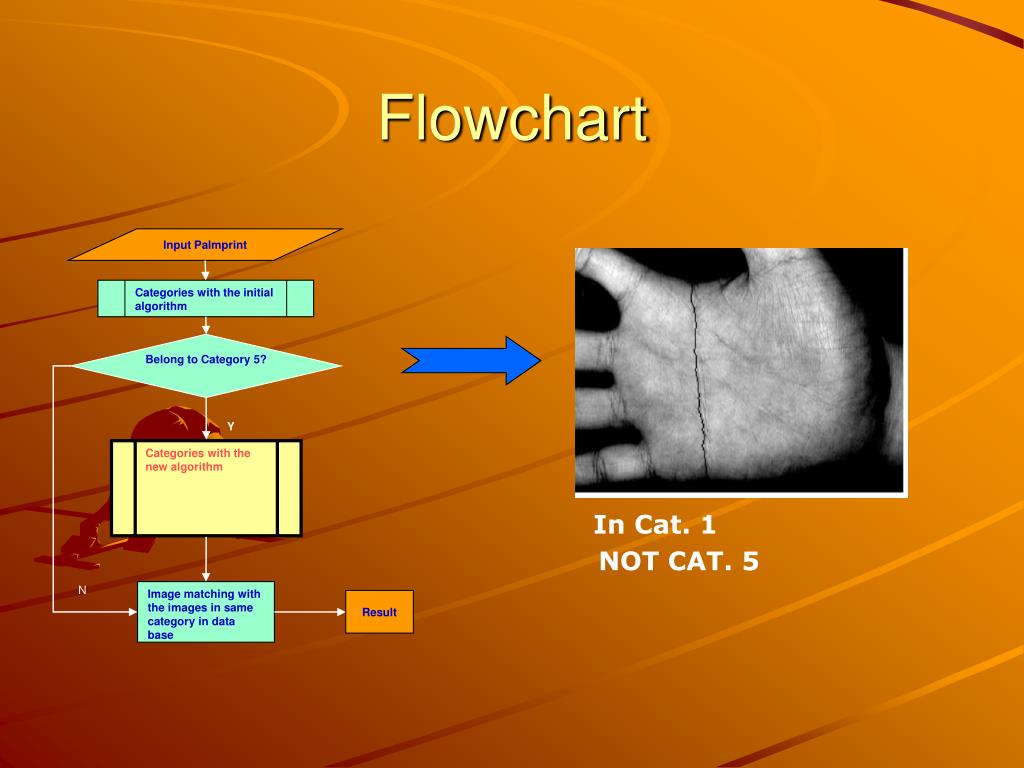 Flowchart

Input Palmprint

Categories with the initial algorithm

Belong to Category 5?

Y

Categories with the new algorithm

N

Image matching with the images in same category in data base

Result

In Cat. 1
NOT CAT. 5